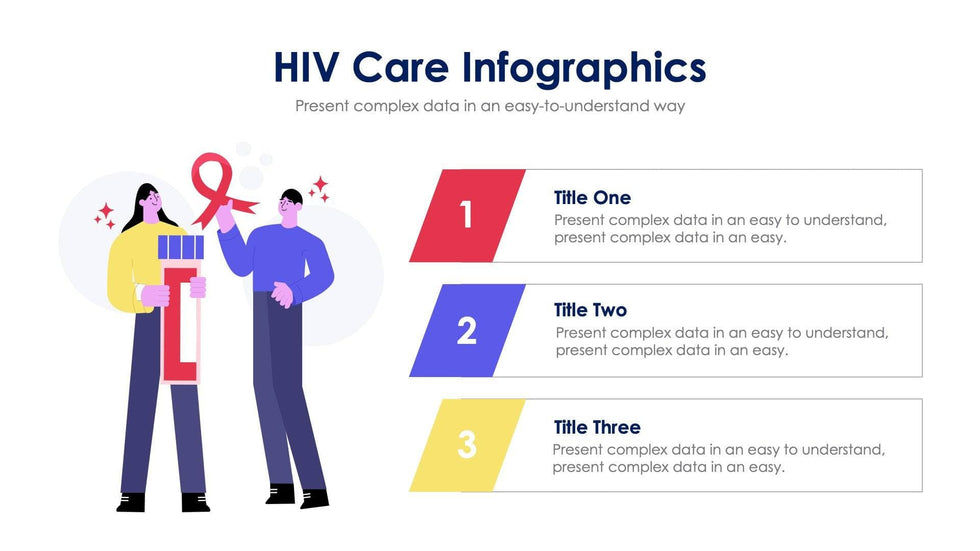 HIV Care Infographics

Present complex data in an easy-to-understand way

1

Title One

Present complex data in an easy to understand, present complex data in an easy.

2

Title Two

Present complex data in an easy to understand, present complex data in an easy.

3

Title Three

Present complex data in an easy to understand, present complex data in an easy.